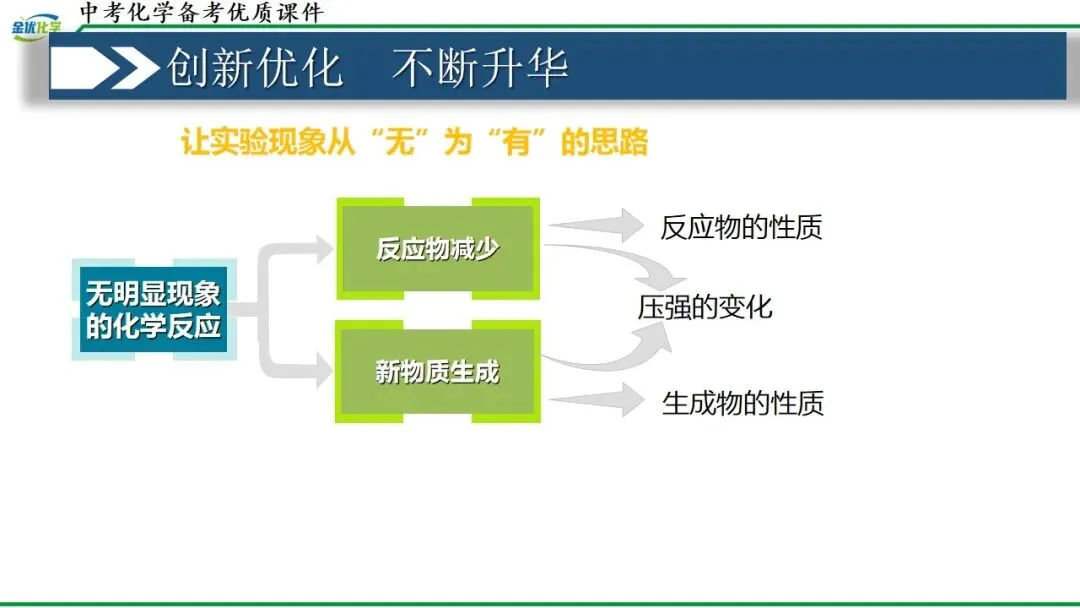 金优化学 中考化学备考优质课件

创新优化 不断升华

让实验现象从“无”为“有”的思路

无明显现象的化学反应

反应物减少

新物质生成

反应物的性质

压强的变化

生成物的性质